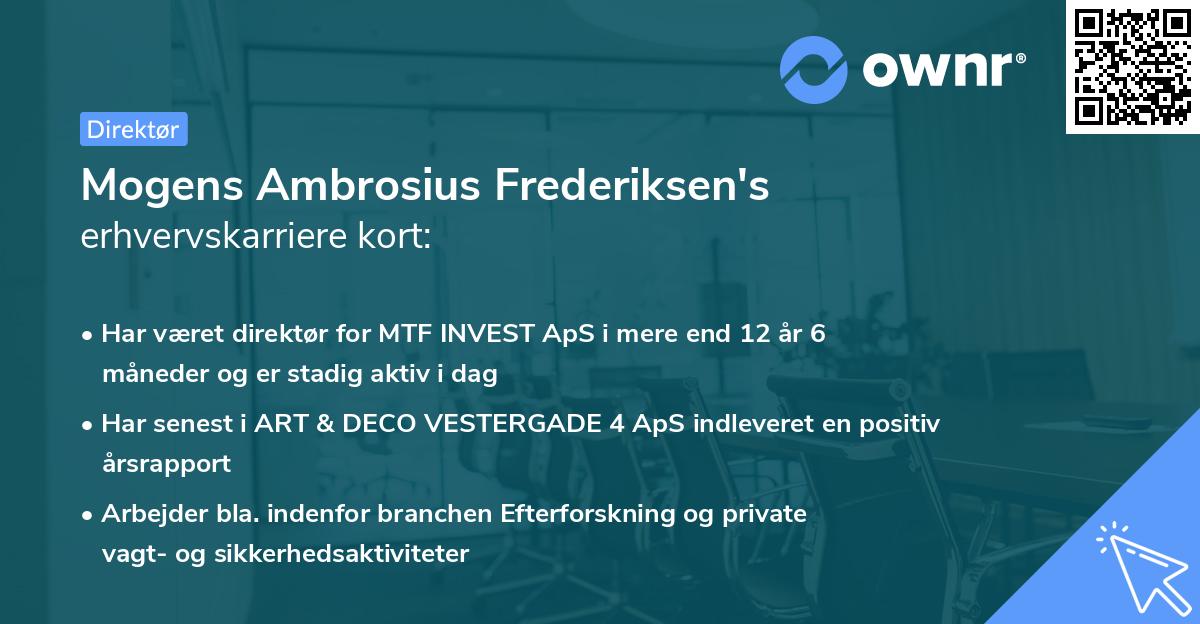 ownr®

Direktør

Mogens Ambrosius Frederiksen's erhvervskarriere kort:

• Har været direktør for MTF INVEST ApS i mere end 12 år 6 måneder og er stadig aktiv i dag

• Har senest i ART & DECO VESTERGADE 4 ApS indleveret en positiv årsrapport

• Arbejder bla. indenfor branchen Efterforskning og private vagt- og sikkerhedsaktiviteter